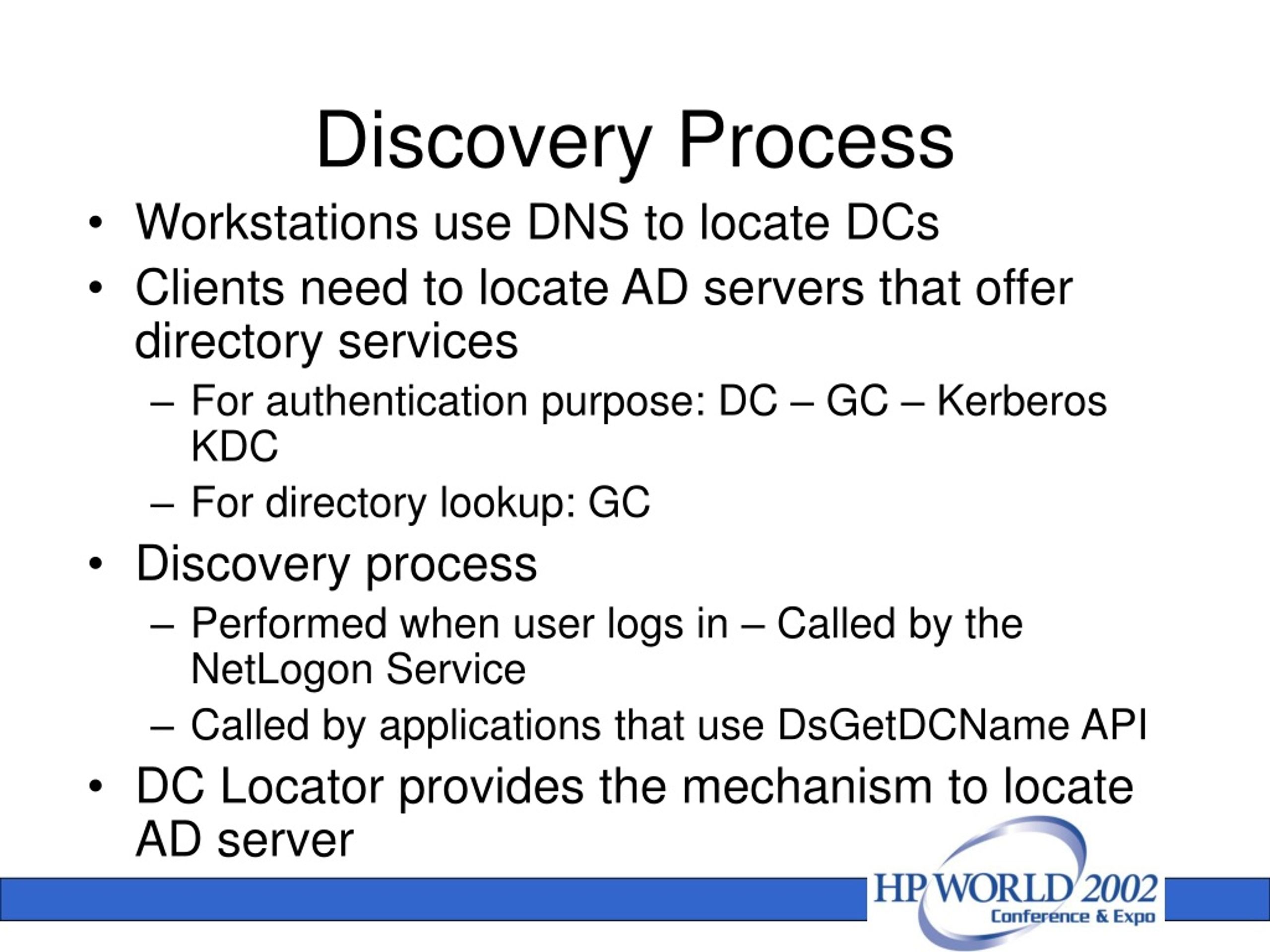 Discovery Process

• Workstations use DNS to locate DCs
• Clients need to locate AD servers that offer directory services
– For authentication purpose: DC – GC – Kerberos KDC
– For directory lookup: GC
• Discovery process
– Performed when user logs in – Called by the NetLogon Service
– Called by applications that use DsGetDCName API
• DC Locator provides the mechanism to locate AD server

HP WORLD 2002
Conference & Expo